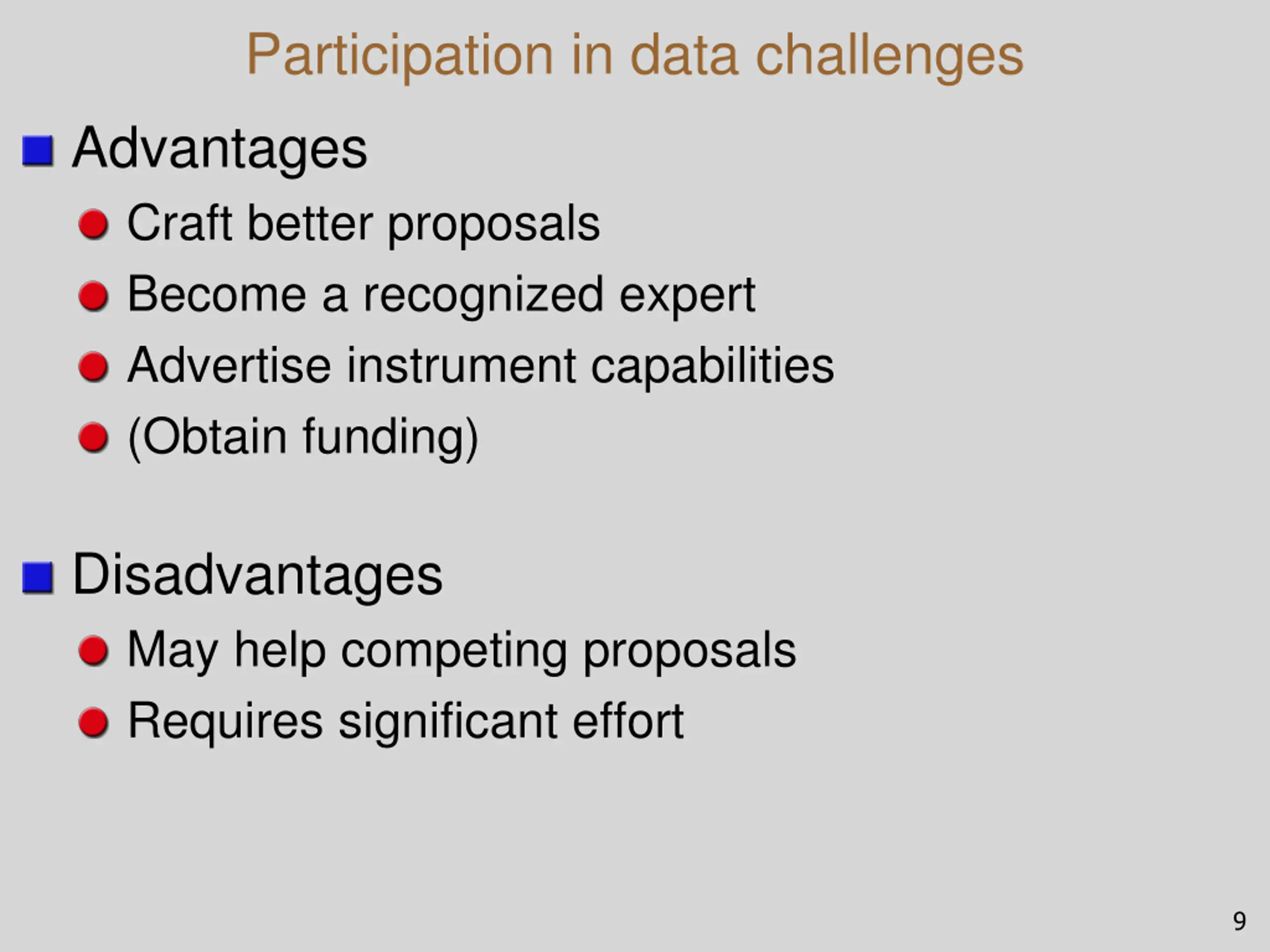 Participation in data challenges

Advantages

Craft better proposals

Become a recognized expert

Advertise instrument capabilities

(Obtain funding)

Disadvantages

May help competing proposals

Requires significant effort

9